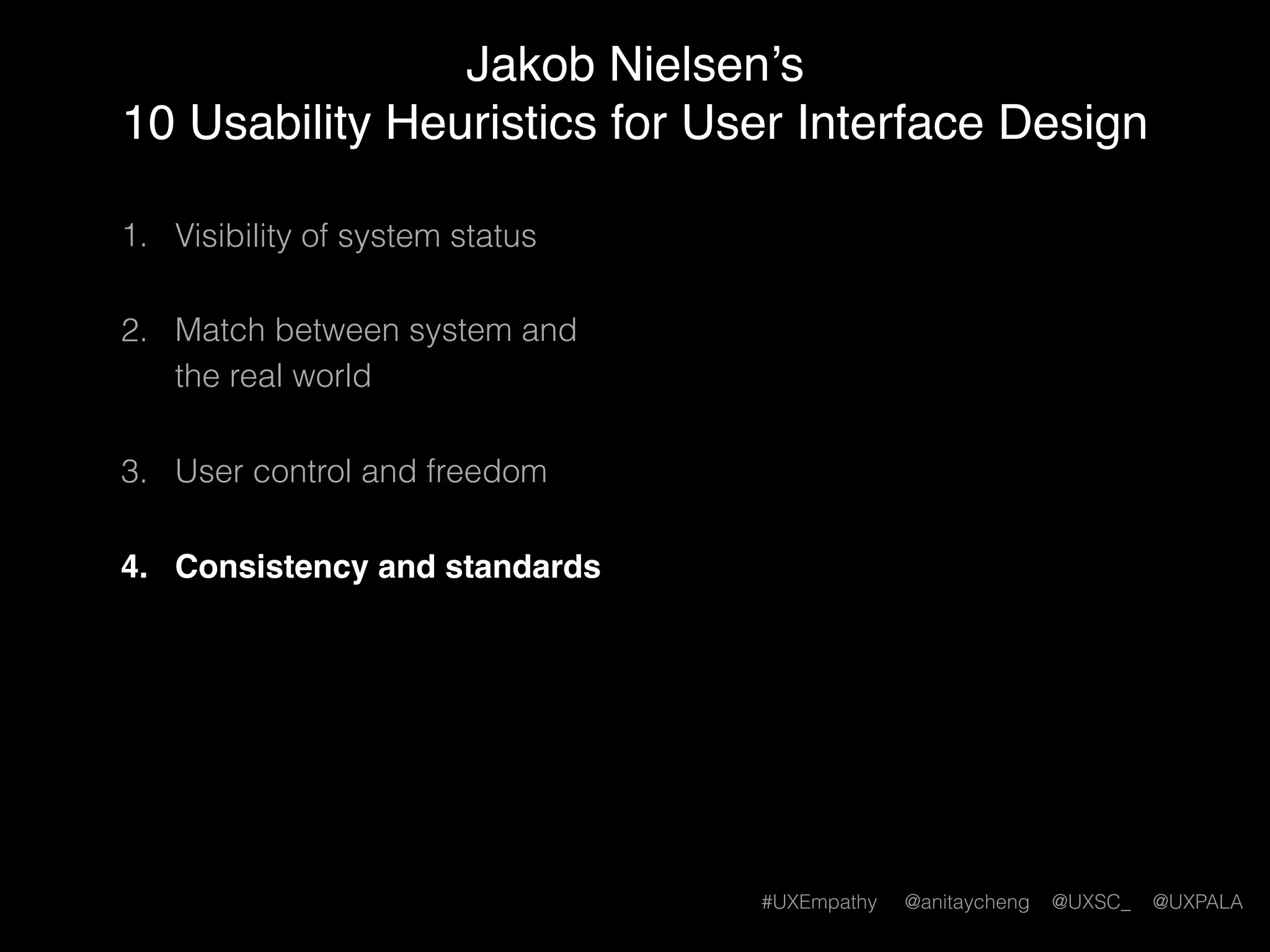 Jakob Nielsen’s
10 Usability Heuristics for User Interface Design

1. Visibility of system status

2. Match between system and the real world

3. User control and freedom

4. Consistency and standards

#UXEmpathy @anitaycheng @UXSC_ @UXPALA